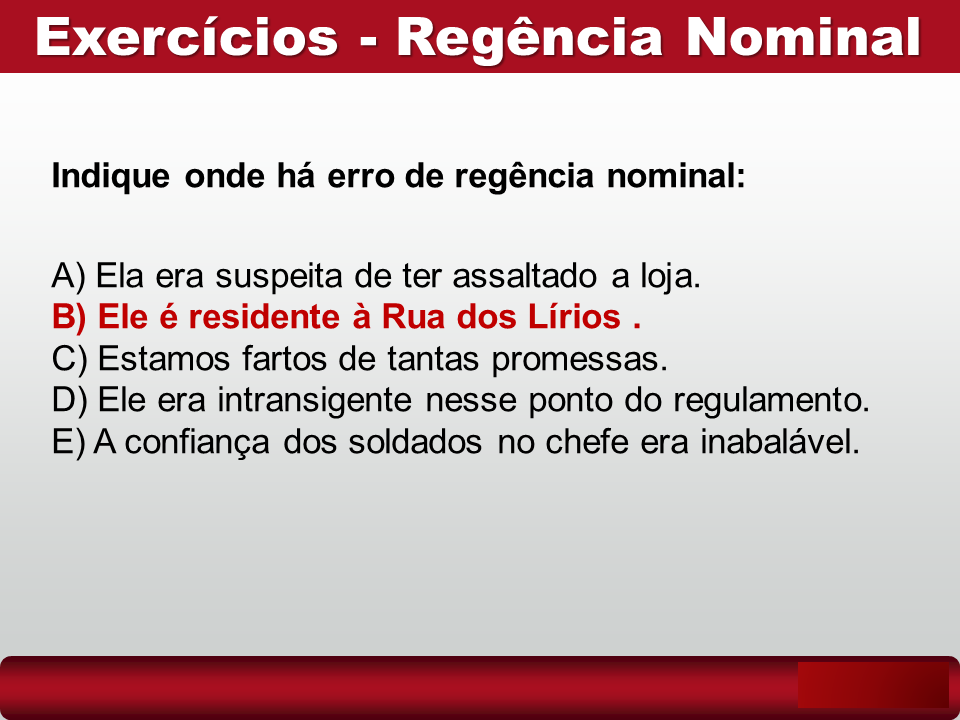 Exercícios - Regência Nominal

Indique onde há erro de regência nominal:

A) Ela era suspeita de ter assaltado a loja.
B) Ele é residente à Rua dos Lírios .
C) Estamos fartos de tantas promessas.
D) Ele era intransigente nesse ponto do regulamento.
E) A confiança dos soldados no chefe era inabalável.